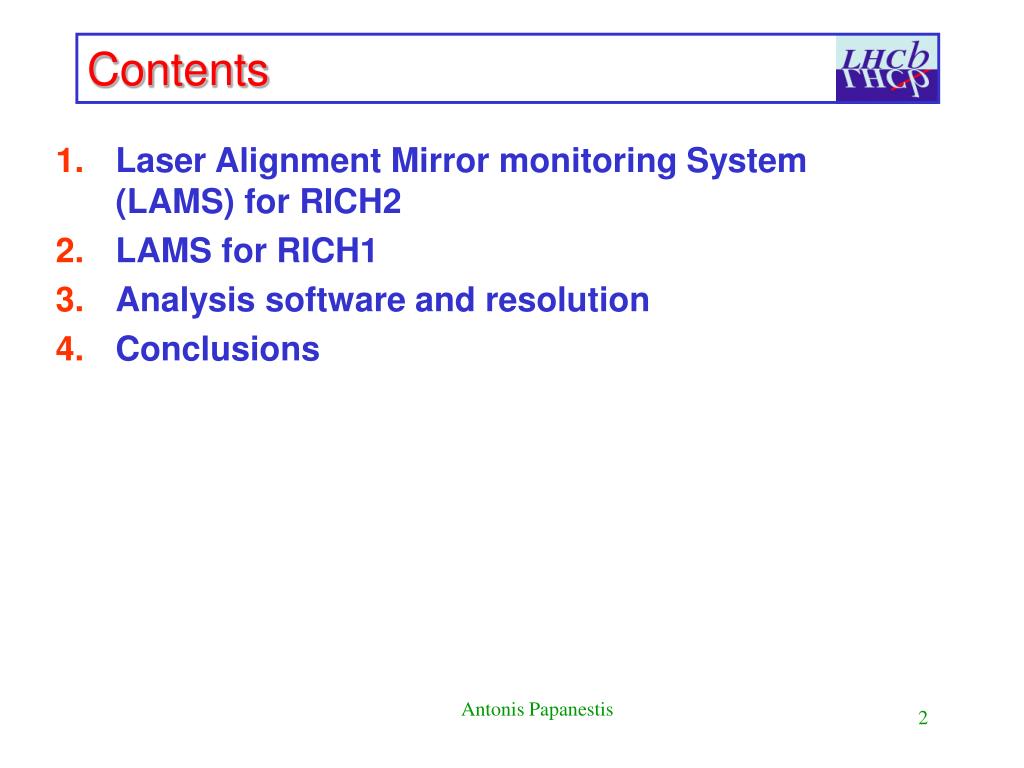 Contents

LHCb

1. Laser Alignment Mirror monitoring System (LAMS) for RICH2
2. LAMS for RICH1
3. Analysis software and resolution
4. Conclusions

Antonis Papanestis

2